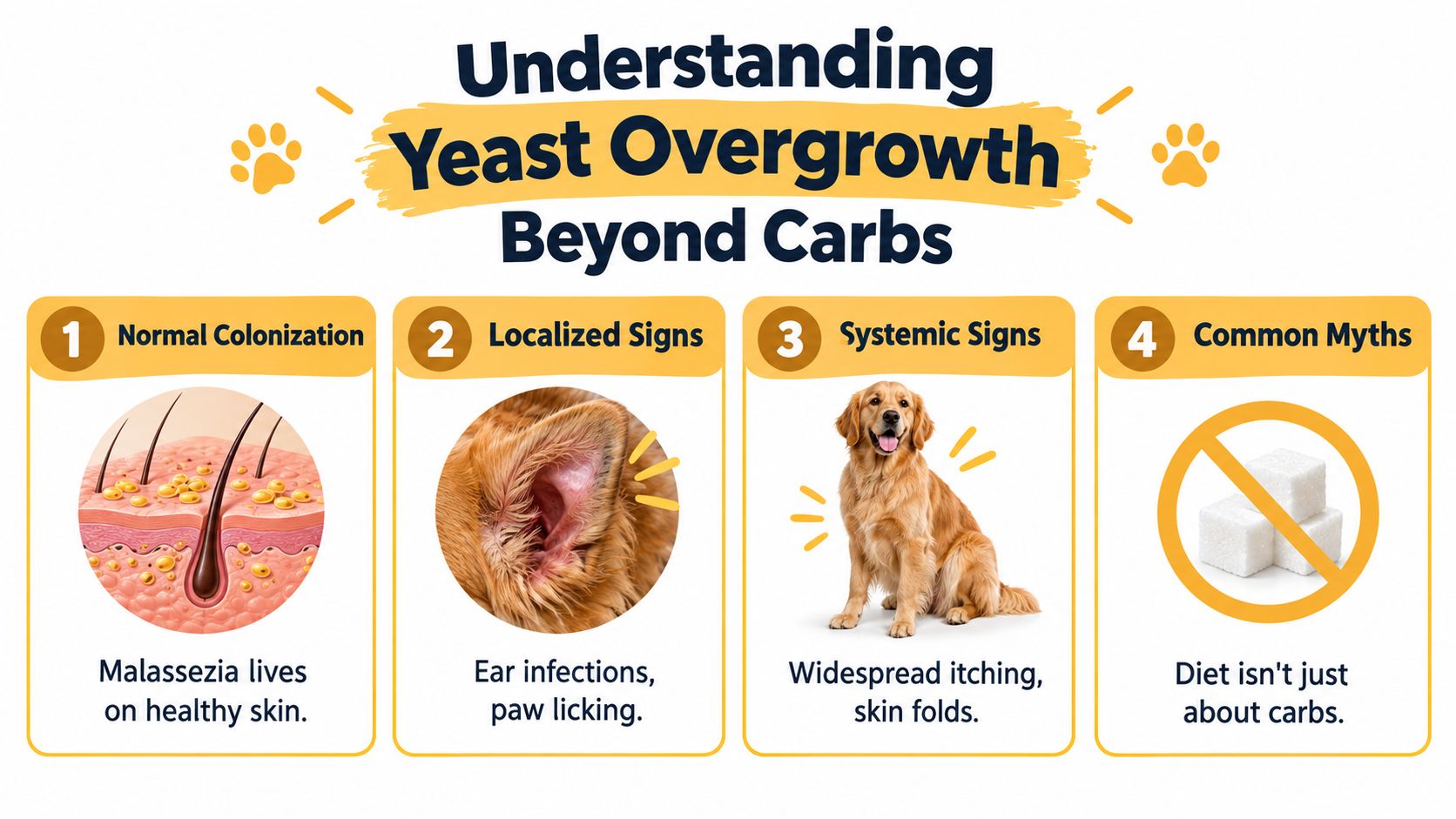 Understanding Yeast Overgrowth Beyond Carbs

1 Normal Colonization

Malassezia lives on healthy skin.

2 Localized Signs

Ear infections, paw licking.

3 Systemic Signs

Widespread itching, skin folds.

4 Common Myths

Diet isn't just about carbs.